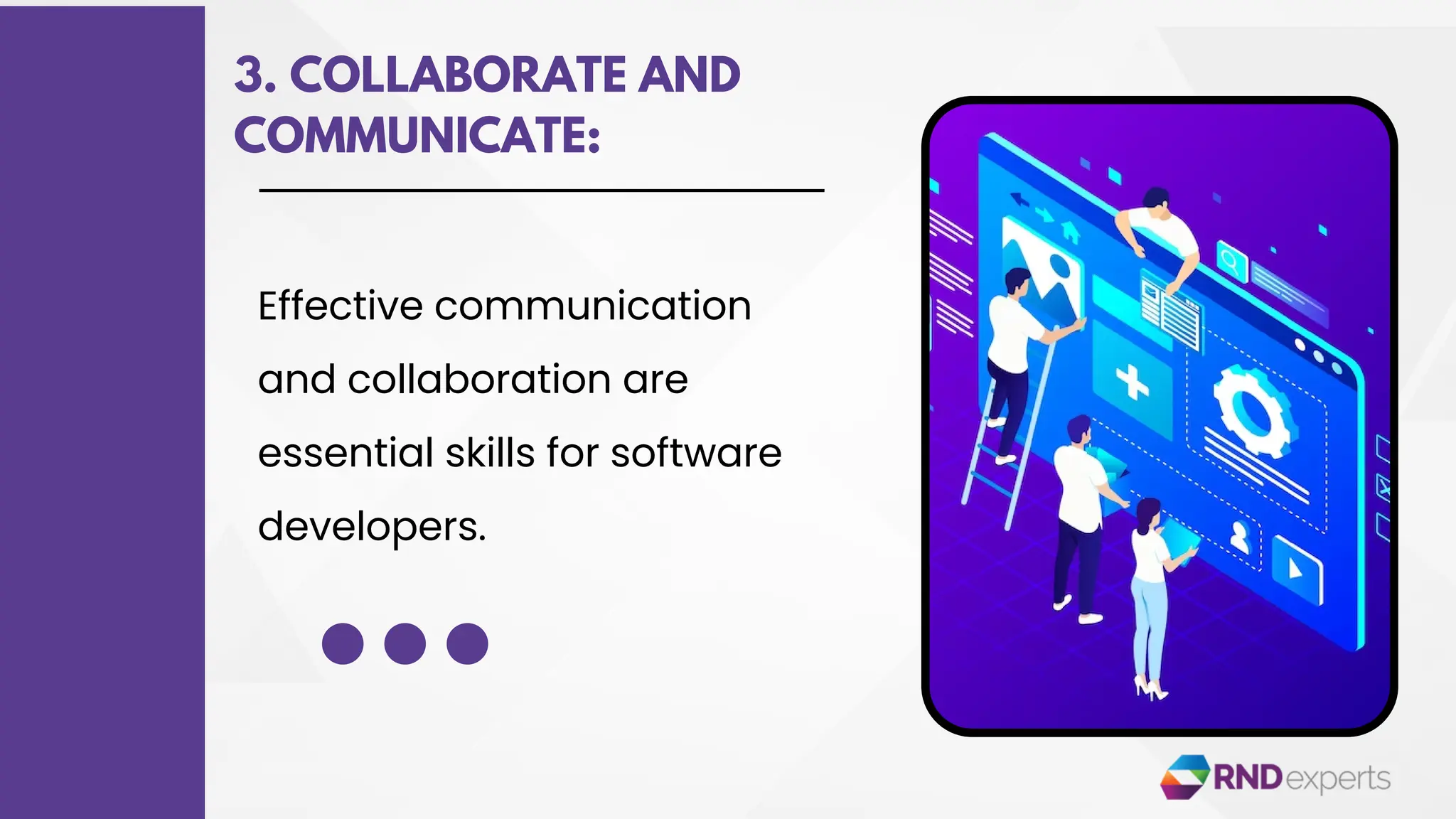 3. COLLABORATE AND COMMUNICATE:

Effective communication and collaboration are essential skills for software developers.

RNDexperts